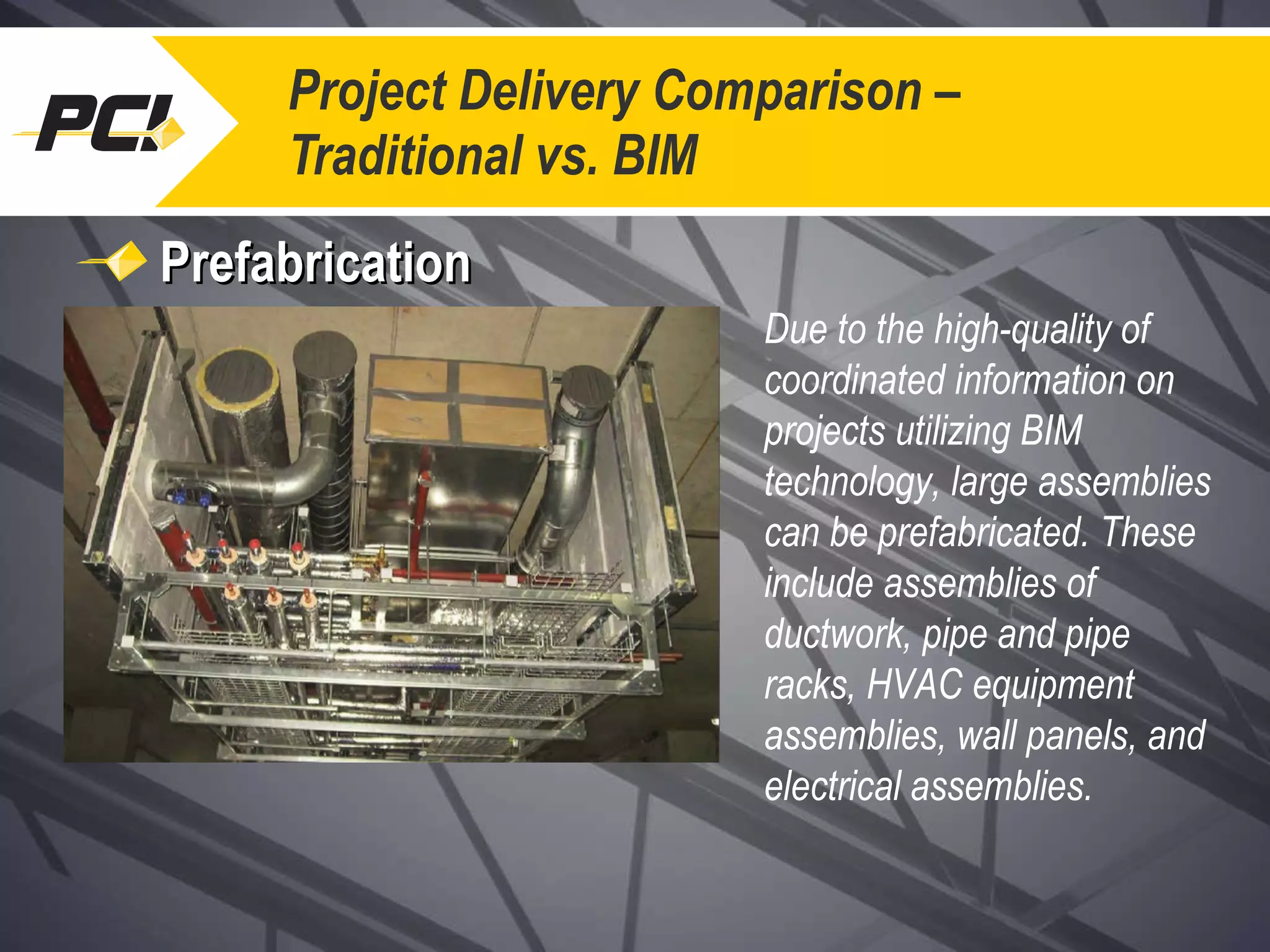 PCI

Project Delivery Comparison – Traditional vs. BIM

Prefabrication

Due to the high-quality of coordinated information on projects utilizing BIM technology, large assemblies can be prefabricated. These include assemblies of ductwork, pipe and pipe racks, HVAC equipment assemblies, wall panels, and electrical assemblies.